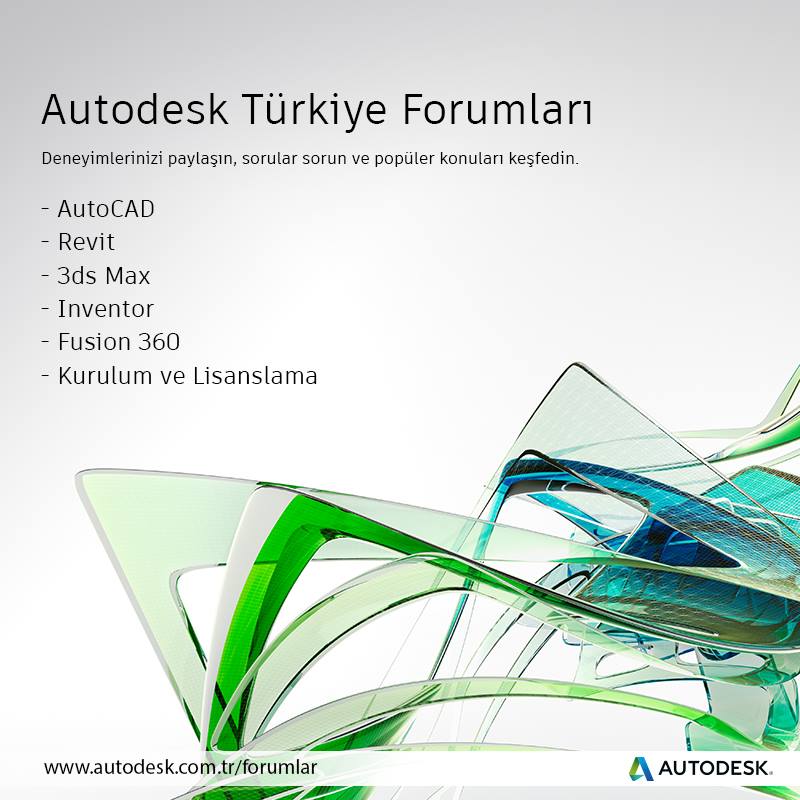 Autodesk Türkiye Forumları

Deneyimlerinizi paylaşın, sorular sorun ve popüler konuları keşfedin.

- AutoCAD
- Revit
- 3ds Max
- Inventor
- Fusion 360
- Kurulum ve Lisanslama

www.autodesk.com.tr/forumlar

AUTODESK.